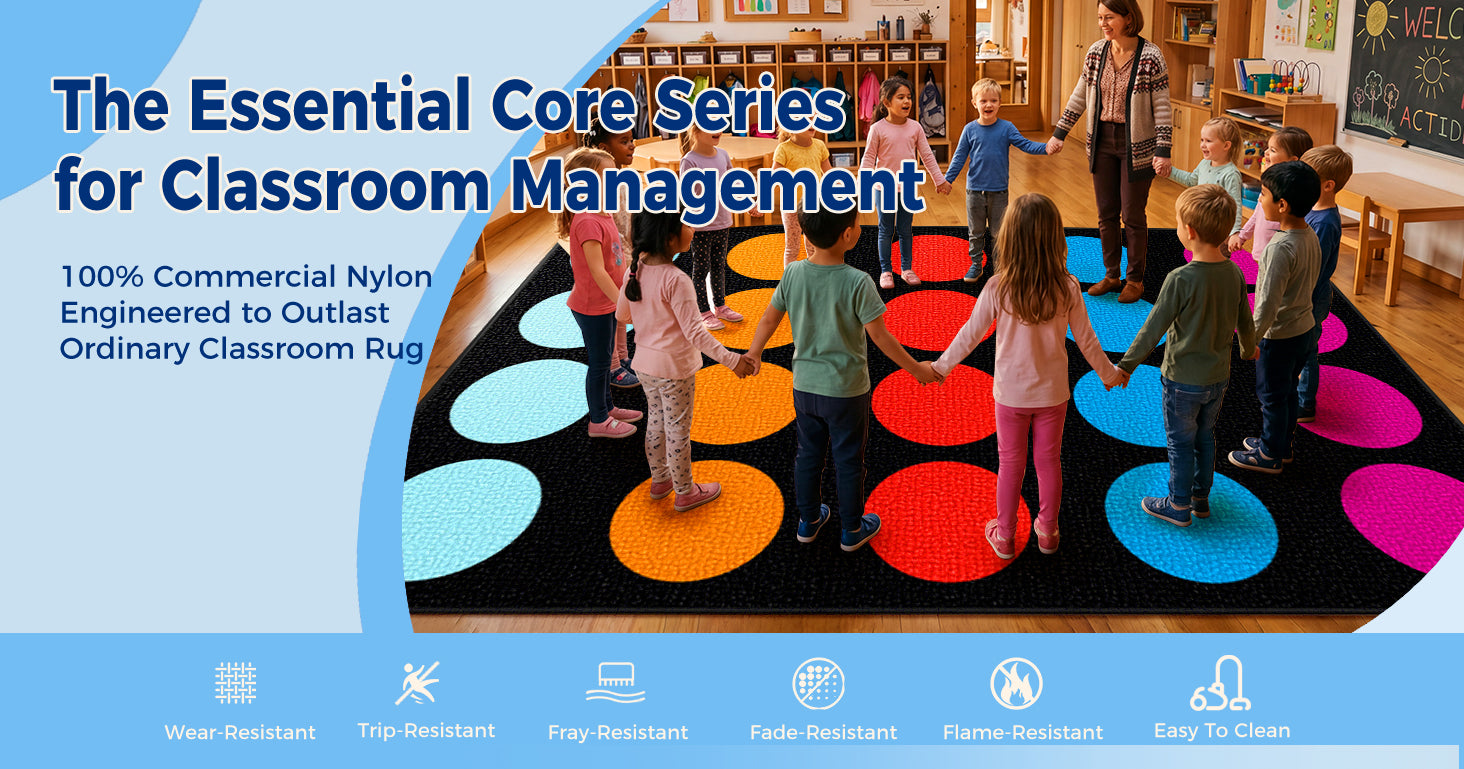 The Essential Core Series for Classroom Management

100% Commercial Nylon Engineered to Outlast Ordinary Classroom Rug

WELC
ACTI

Wear-Resistant
Trip-Resistant
Fray-Resistant
Fade-Resistant
Flame-Resistant
Easy To Clean